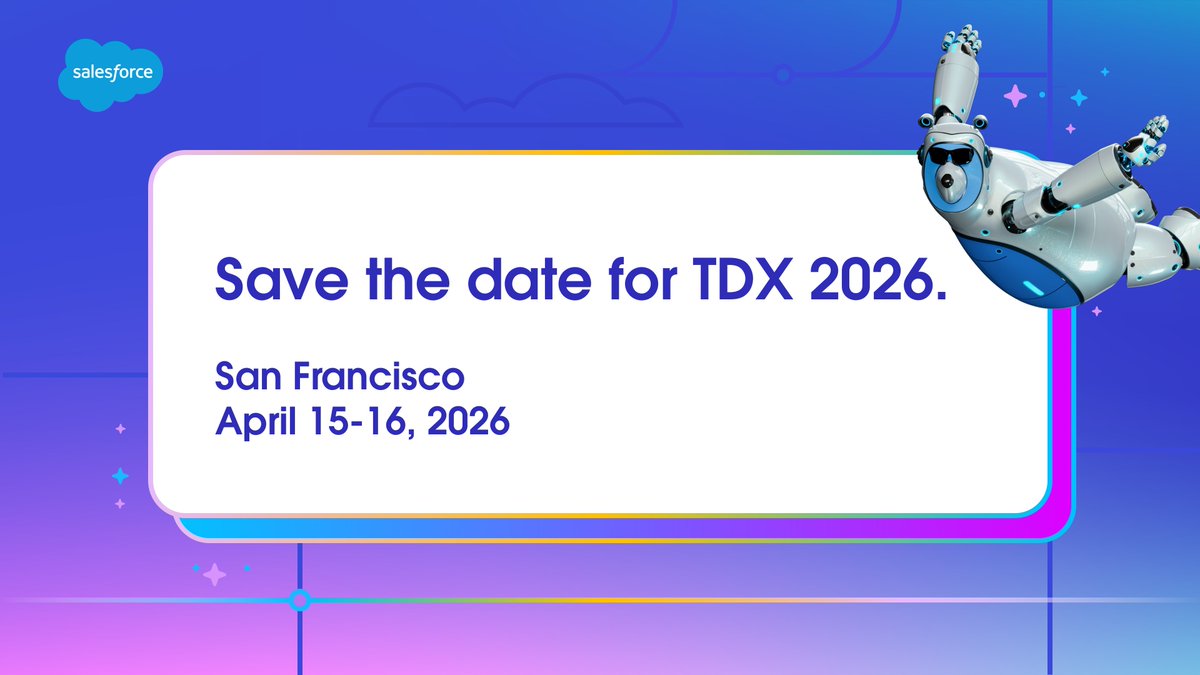 salesforce

Save the date for TDX 2026.

San Francisco
April 15-16, 2026